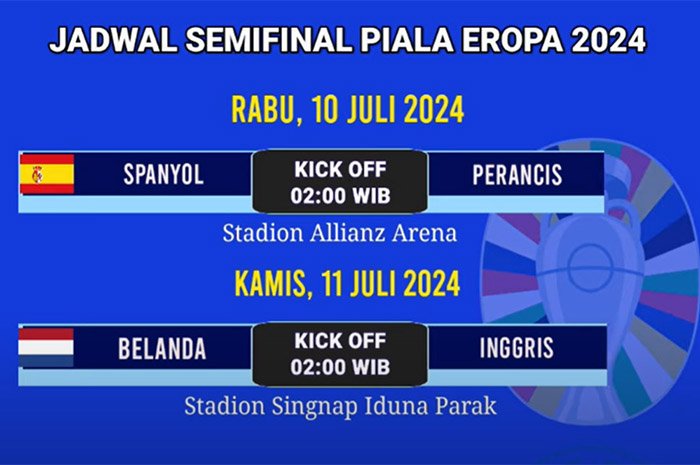 JADWAL SEMIFINAL PIALA EROPA 2024

RABU, 10 JULI 2024

SPANYOL

KICK OFF
02:00 WIB

PERANCIS

Stadion Allianz Arena

KAMIS, 11 JULI 2024

BELANDA

KICK OFF
02:00 WIB

INGGRIS

Stadion Singnap Iduna Parak